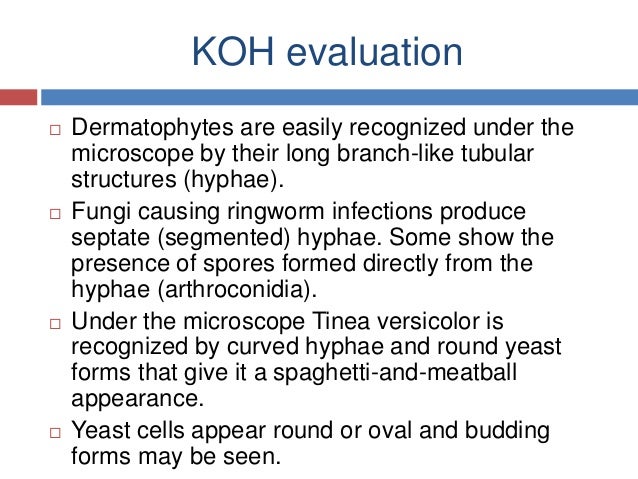 KOH evaluation

□ Dermatophytes are easily recognized under the microscope by their long branch-like tubular structures (hyphae).

□ Fungi causing ringworm infections produce septate (segmented) hyphae. Some show the presence of spores formed directly from the hyphae (arthroconidia).

□ Under the microscope Tinea versicolor is recognized by curved hyphae and round yeast forms that give it a spaghetti-and-meatball appearance.

□ Yeast cells appear round or oval and budding forms may be seen.